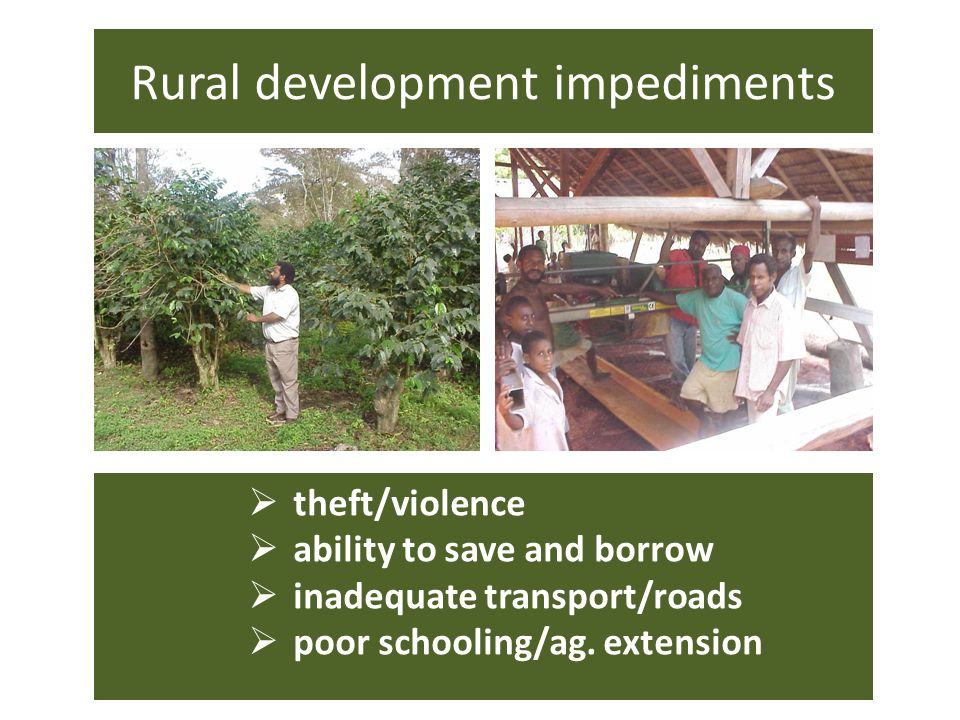 Rural development impediments

➢ theft/violence
➢ ability to save and borrow
➢ inadequate transport/roads
➢ poor schooling/ag. extension